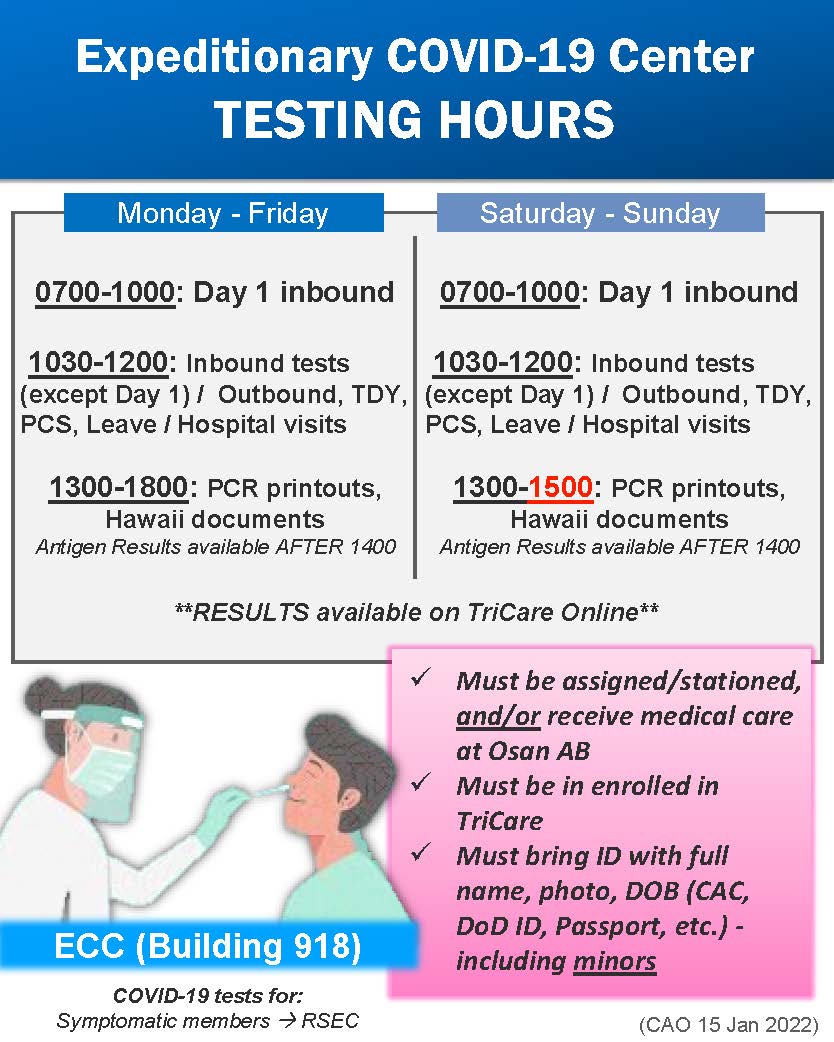 Expeditionary COVID-19 Center
TESTING HOURS

Monday - Friday

0700-1000: Day 1 inbound

1030-1200: Inbound tests (except Day 1) / Outbound, TDY, PCS, Leave / Hospital visits

1300-1800: PCR printouts, Hawaii documents
Antigen Results available AFTER 1400

Saturday - Sunday

0700-1000: Day 1 inbound

1030-1200: Inbound tests (except Day 1) / Outbound, TDY, PCS, Leave / Hospital visits

1300-1500: PCR printouts, Hawaii documents
Antigen Results available AFTER 1400

**RESULTS available on TriCare Online**

✓ Must be assigned/stationed, and/or receive medical care at Osan AB
✓ Must be in enrolled in TriCare
✓ Must bring ID with full name, photo, DOB (CAC, DoD ID, Passport, etc.) - including minors

ECC (Building 918)

COVID-19 tests for:
Symptomatic members → RSEC

(CAO 15 Jan 2022)